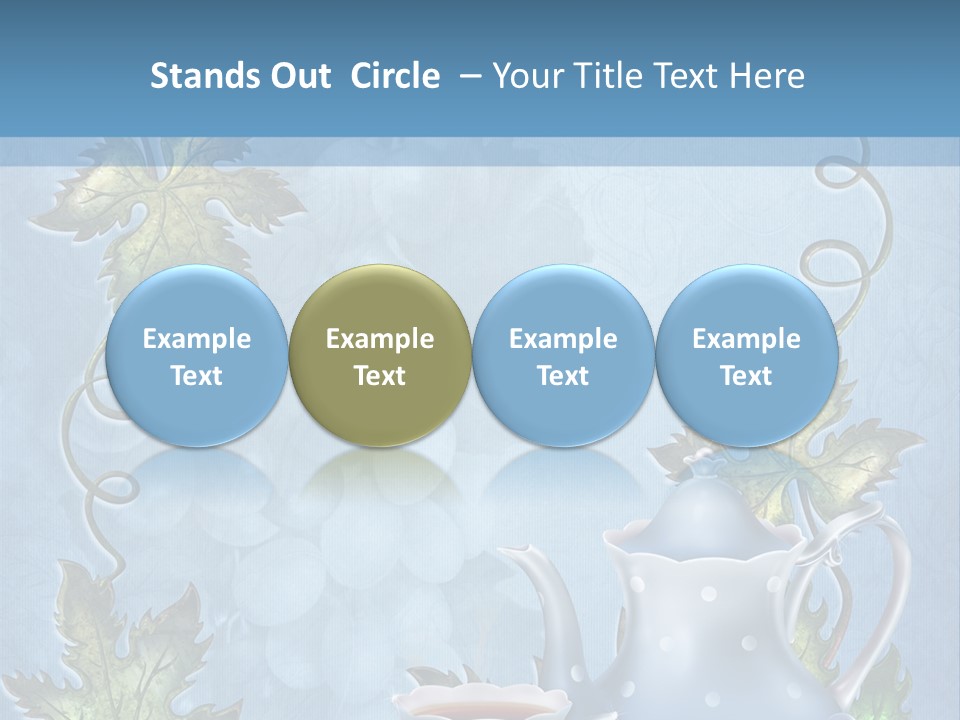 Stands Out Circle – Your Title Text Here

Example Text

Example Text

Example Text

Example Text